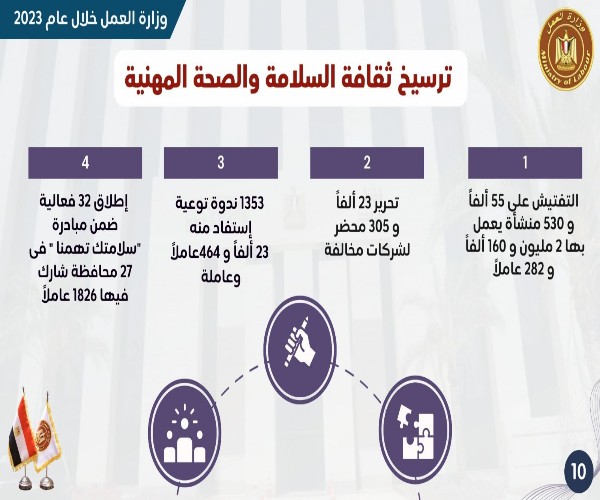 وزارة العمل خلال عام 2023

وزارة العمل
Ministry of Labour

ترسيخ ثقافة السلامة والصحة المهنية

1

التفتيش على 55 ألفاً و 530 منشأة يعمل بها 2 مليون و 160 ألفاً و 282 عاملاً

2

تحرير 23 ألفاً و 305 محضر لشركات مخالفة

3

1353 ندوة توعية إستفاد منه 23 ألفاً و 464عاملاً وعاملة

4

إطلاق 32 فعالية ضمن مبادرة "سلامتك تهمنا " فى 27 محافظة شارك فيها 1826 عاملاً

10